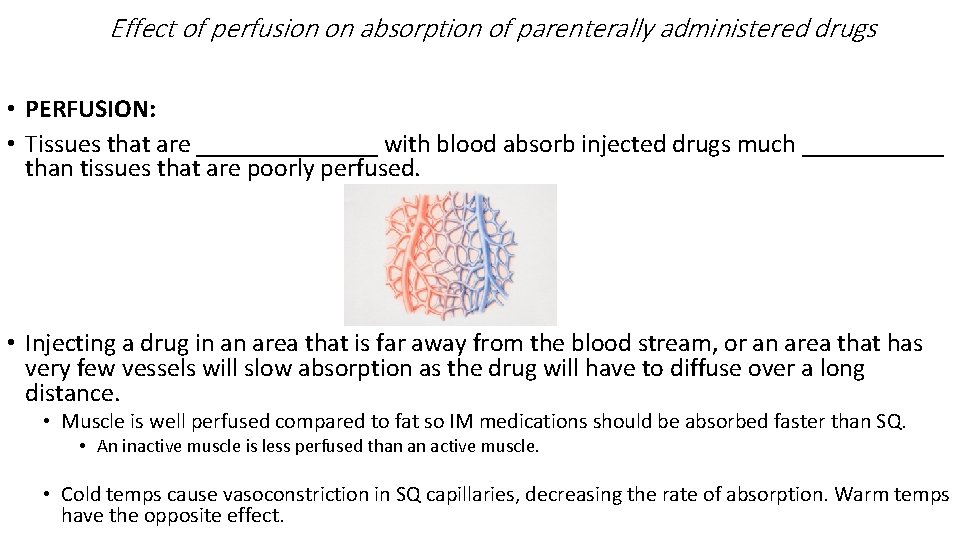 Effect of perfusion on absorption of parenterally administered drugs

• PERFUSION:
• Tissues that are ______________ with blood absorb injected drugs much ___________ than tissues that are poorly perfused.

• Injecting a drug in an area that is far away from the blood stream, or an area that has very few vessels will slow absorption as the drug will have to diffuse over a long distance.
  • Muscle is well perfused compared to fat so IM medications should be absorbed faster than SQ.
    • An inactive muscle is less perfused than an active muscle.

  • Cold temps cause vasoconstriction in SQ capillaries, decreasing the rate of absorption. Warm temps have the opposite effect.